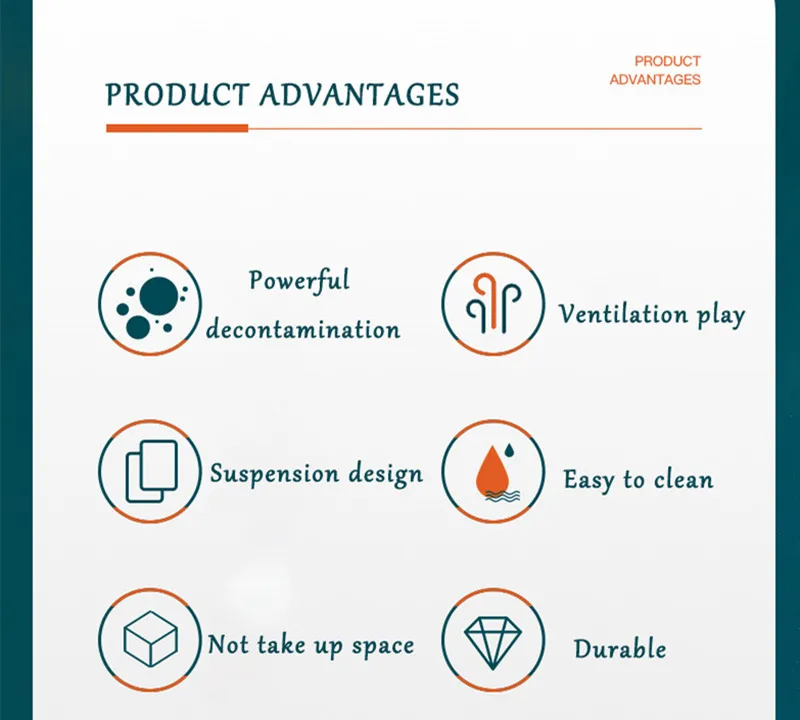 PRODUCT ADVANTAGES

PRODUCT ADVANTAGES

Powerful decontamination

Ventilation play

Suspension design

Easy to clean

Not take up space

Durable